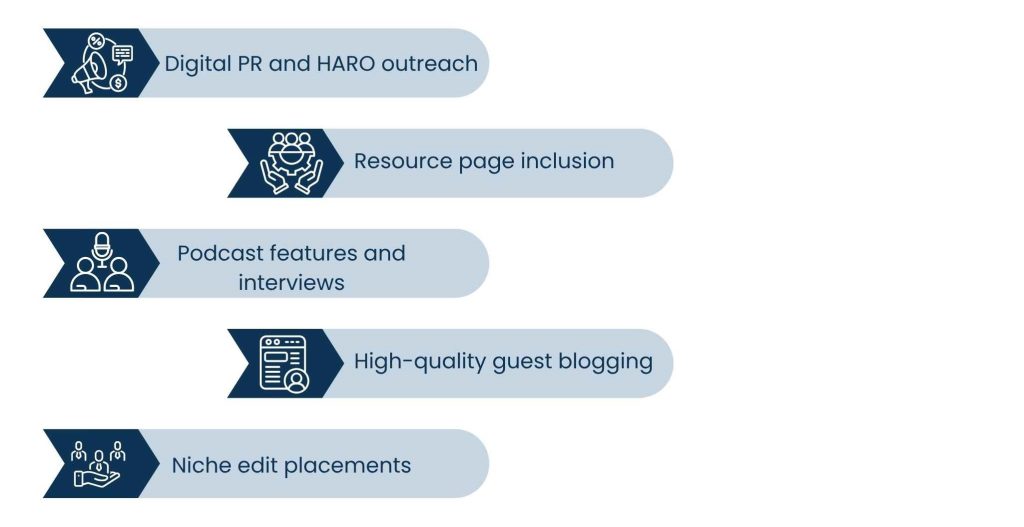 Digital PR and HARO outreach

Resource page inclusion

Podcast features and interviews

High-quality guest blogging

Niche edit placements